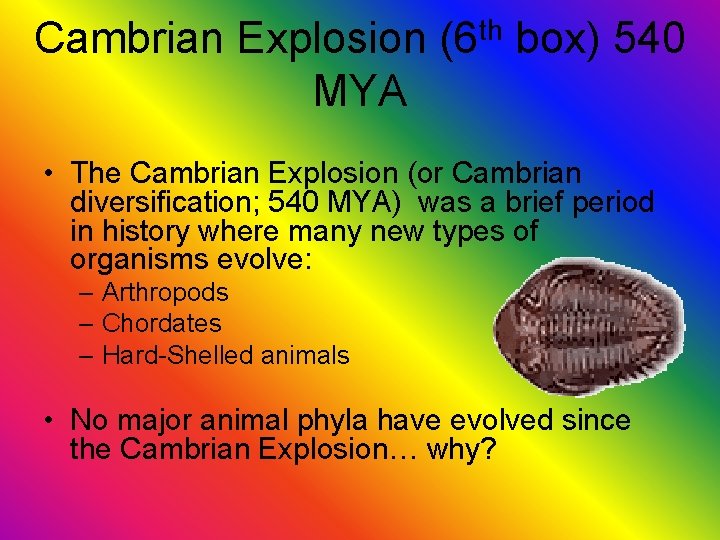 Cambrian Explosion (6$^{th}$ box) 540 MYA

• The Cambrian Explosion (or Cambrian diversification; 540 MYA) was a brief period in history where many new types of organisms evolve:
– Arthropods
– Chordates
– Hard-Shelled animals

• No major animal phyla have evolved since the Cambrian Explosion… why?